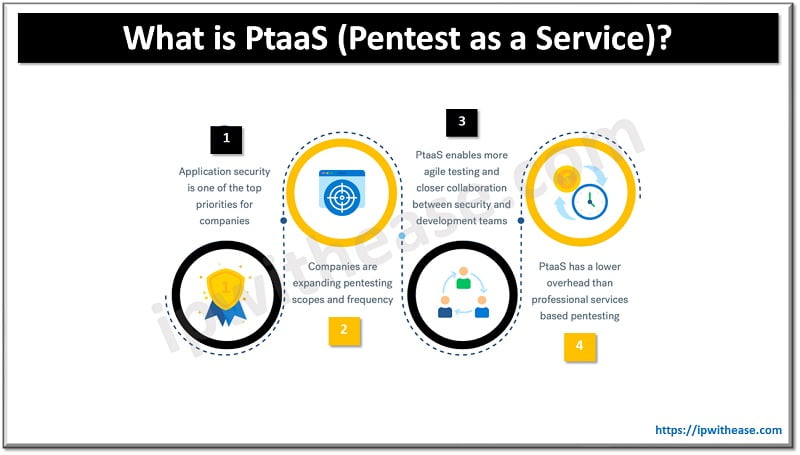 What is PtaaS (Pentest as a Service)?

1

Application security is one of the top priorities for companies

Companies are expanding pentesting scopes and frequency

2

3

PtaaS enables more agile testing and closer collaboration between security and development teams

PtaaS has a lower overhead than professional services based pentesting

4

ipwithease.com

https://ipwithease.com